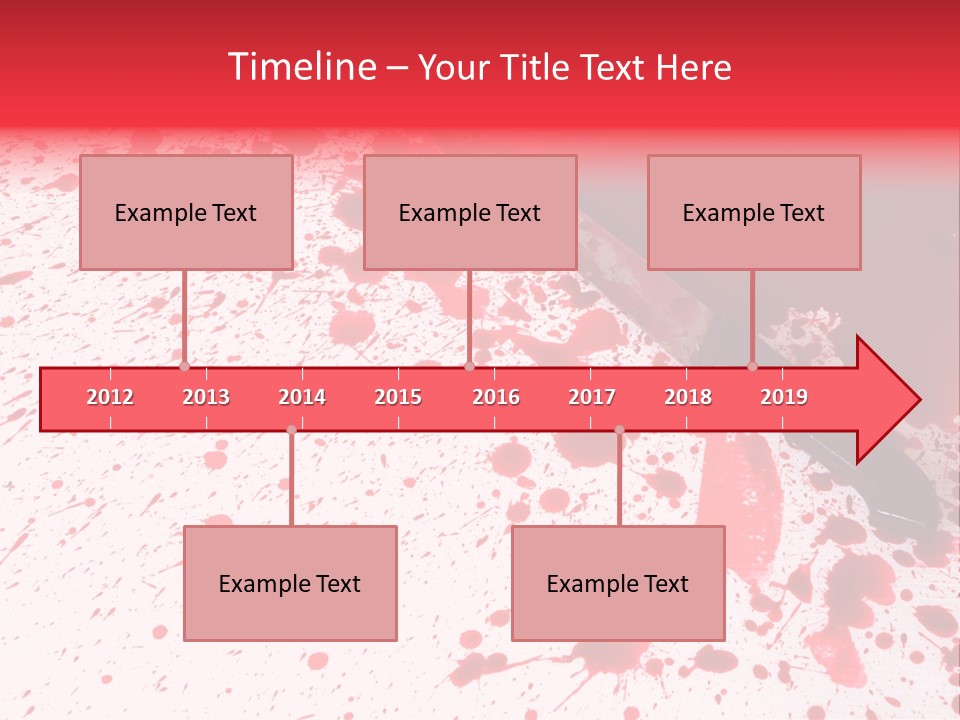 Timeline – Your Title Text Here

Example Text

Example Text

Example Text

2012 2013 2014 2015 2016 2017 2018 2019

Example Text

Example Text